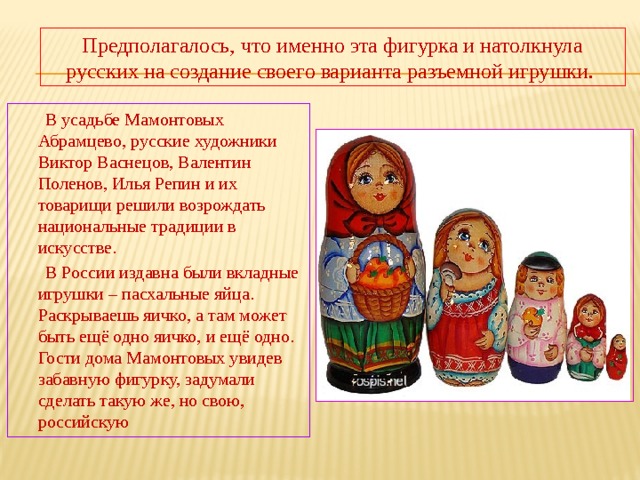 Предполагалось, что именно эта фигурка и натолкнула русских на создание своего варианта разъемной игрушки.

В усадьбе Мамонтовых Абрамцево, русские художники Виктор Васнецов, Валентин Поленов, Илья Репин и их товарищи решили возрождать национальные традиции в искусстве.

В России издавна были вкладные игрушки – пасхальные яйца. Раскрываешь яичко, а там может быть ещё одно яичко, и ещё одно. Гости дома Мамонтовых увидев забавную фигурку, задумали сделать такую же, но свою, российскую

rospis.net